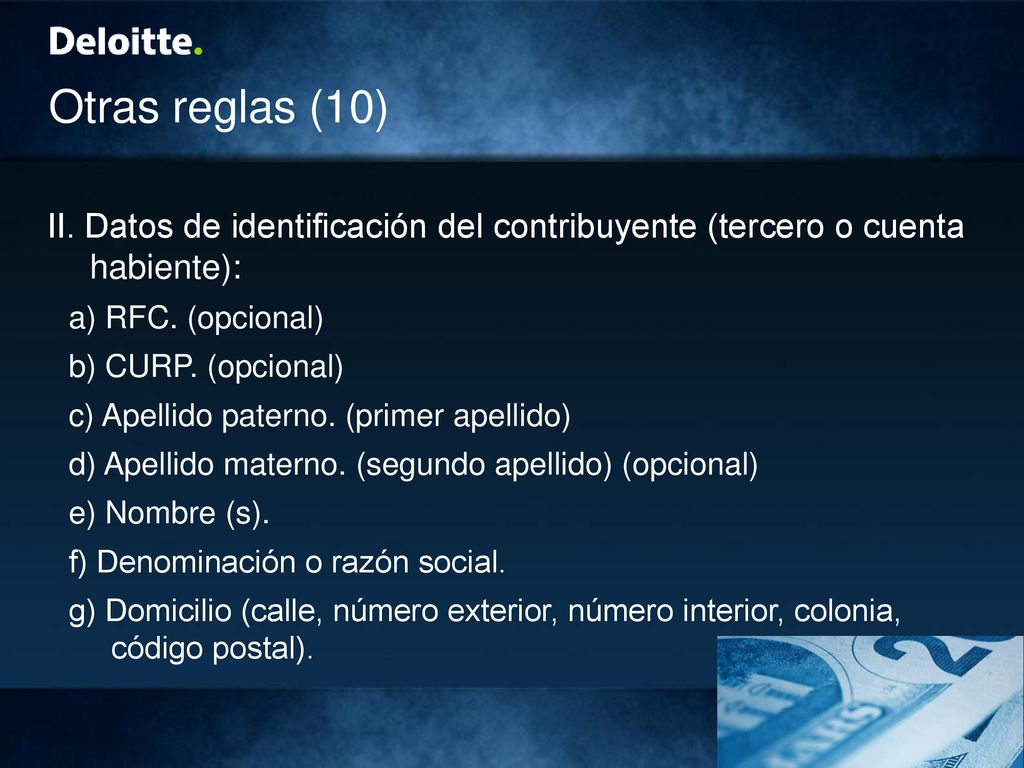 Deloitte.

Otras reglas (10)

II. Datos de identificación del contribuyente (tercero o cuenta habiente):

a) RFC. (opcional)

b) CURP. (opcional)

c) Apellido paterno. (primer apellido)

d) Apellido materno. (segundo apellido) (opcional)

e) Nombre (s).

f) Denominación o razón social.

g) Domicilio (calle, número exterior, número interior, colonia, código postal).